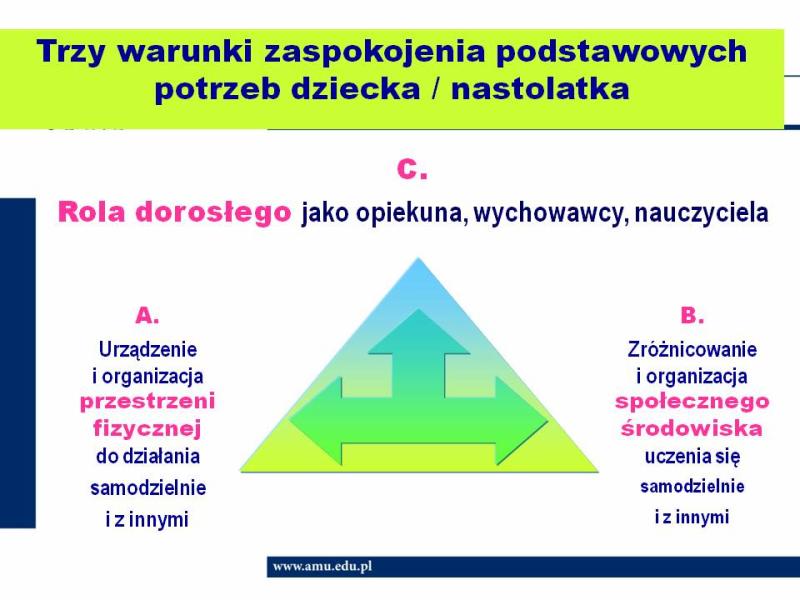 Trzy warunki zaspokojenia podstawowych potrzeb dziecka / nastolatka

C.

Rola dorosłego jako opiekuna, wychowawcy, nauczyciela

A.
Urządzenie i organizacja przestrzeni fizycznej do działania samodzielnie i z innymi

B.
Zróżnicowanie i organizacja społecznego środowiska uczenia się samodzielnie i z innymi

www.amu.edu.pl